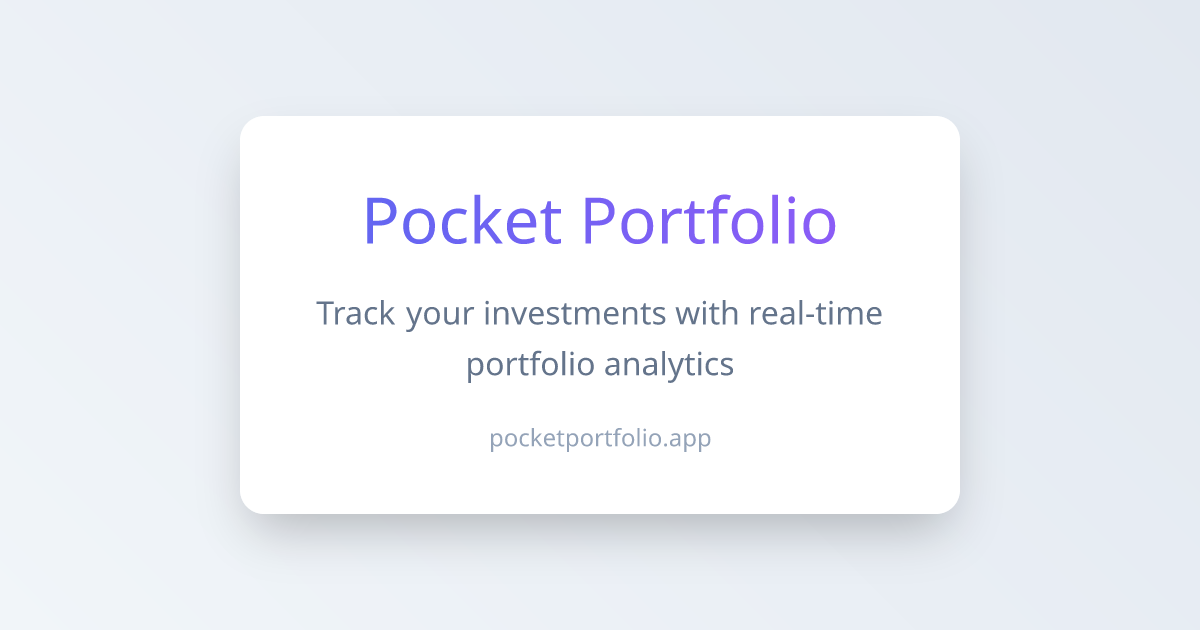 Pocket Portfolio

Track your investments with real-time portfolio analytics

pocketportfolio.app